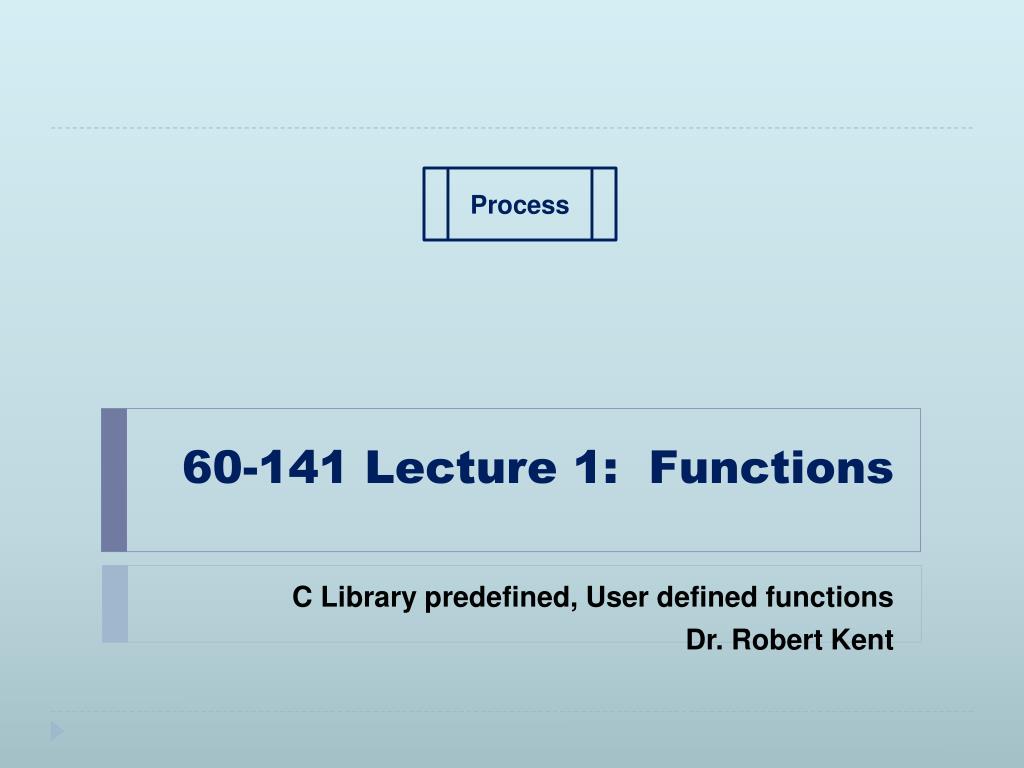 Process

60-141 Lecture 1: Functions

C Library predefined, User defined functions
Dr. Robert Kent